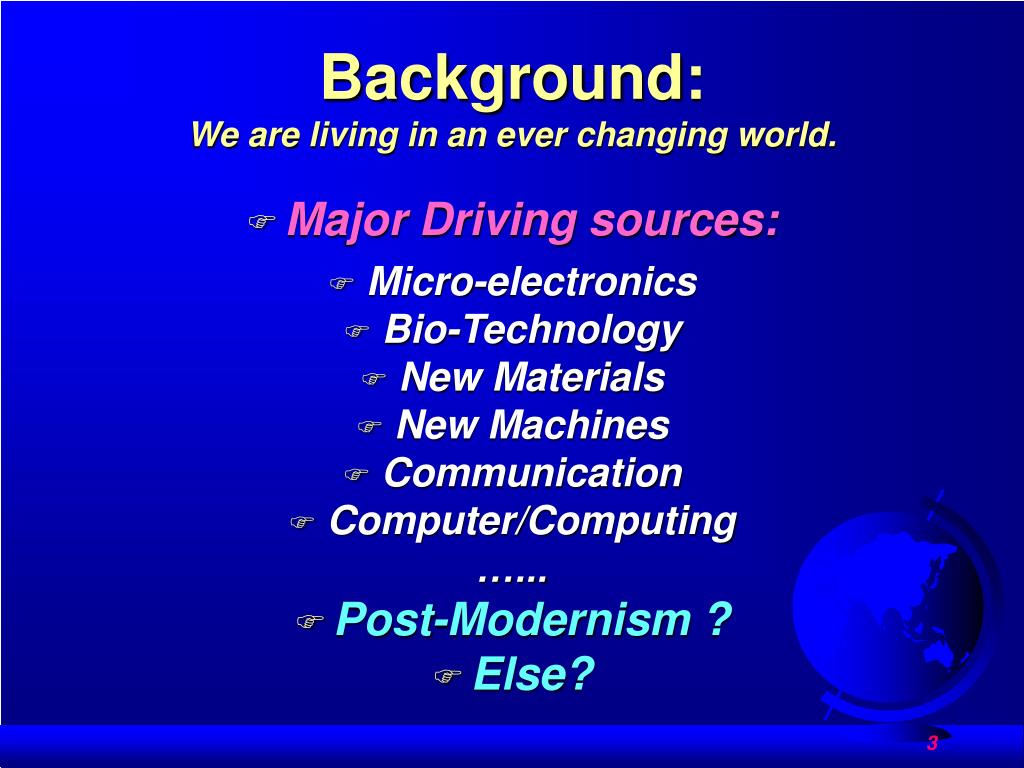 Background:
We are living in an ever changing world.

☞ Major Driving sources:

☞ Micro-electronics
☞ Bio-Technology
☞ New Materials
☞ New Machines
☞ Communication
☞ Computer/Computing
……

☞ Post-Modernism ?
☞ Else?

3